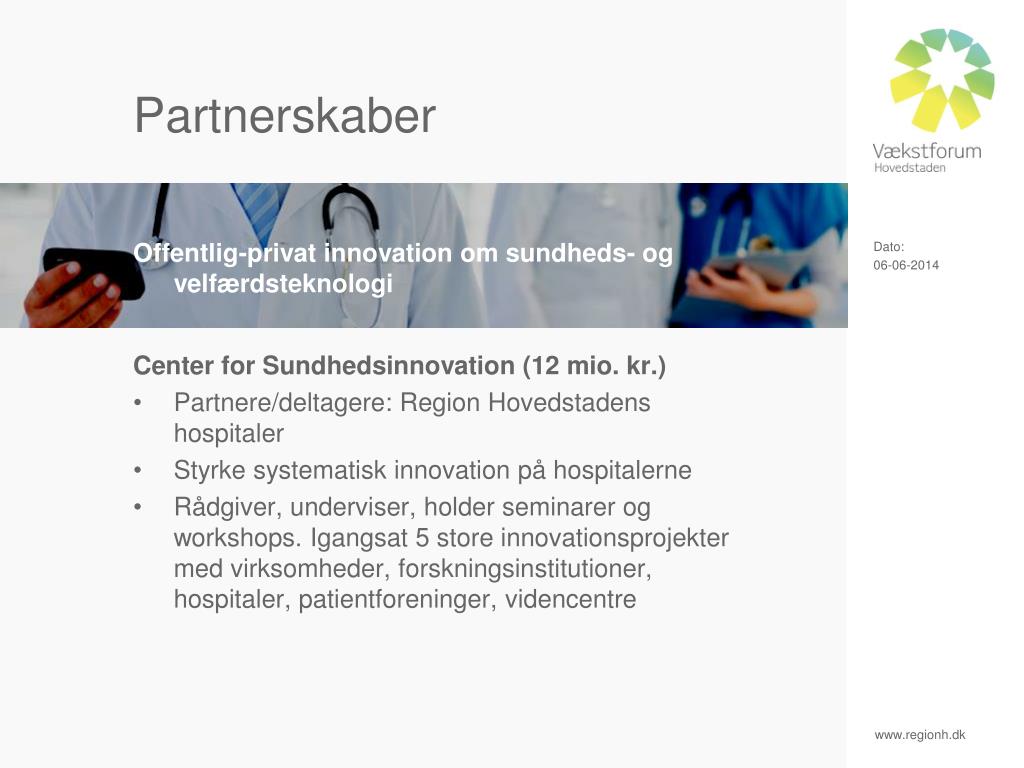 Partnerskaber

Vækstforum
Hovedstaden

Offentlig-privat innovation om sundheds- og velfærdsteknologi

Dato:
06-06-2014

Center for Sundhedsinnovation (12 mio. kr.)
• Partnere/deltagere: Region Hovedstadens hospitaler
• Styrke systematisk innovation på hospitalerne
• Rådgiver, underviser, holder seminarer og workshops. Igangsat 5 store innovationsprojekter med virksomheder, forskningsinstitutioner, hospitaler, patientforeninger, videncentre

www.regionh.dk